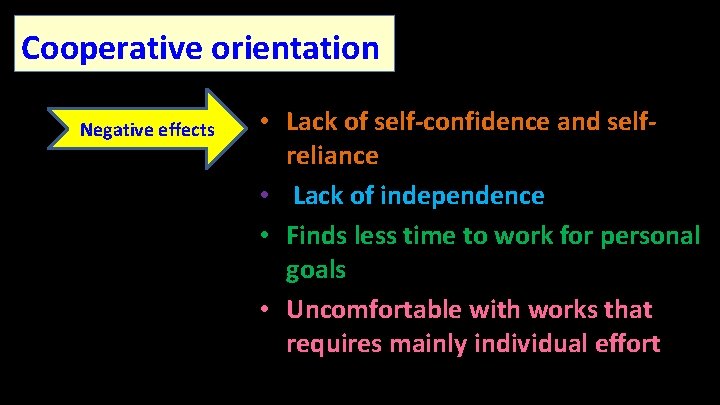 Cooperative orientation

Negative effects

• Lack of self-confidence and self-reliance
• Lack of independence
• Finds less time to work for personal goals
• Uncomfortable with works that requires mainly individual effort